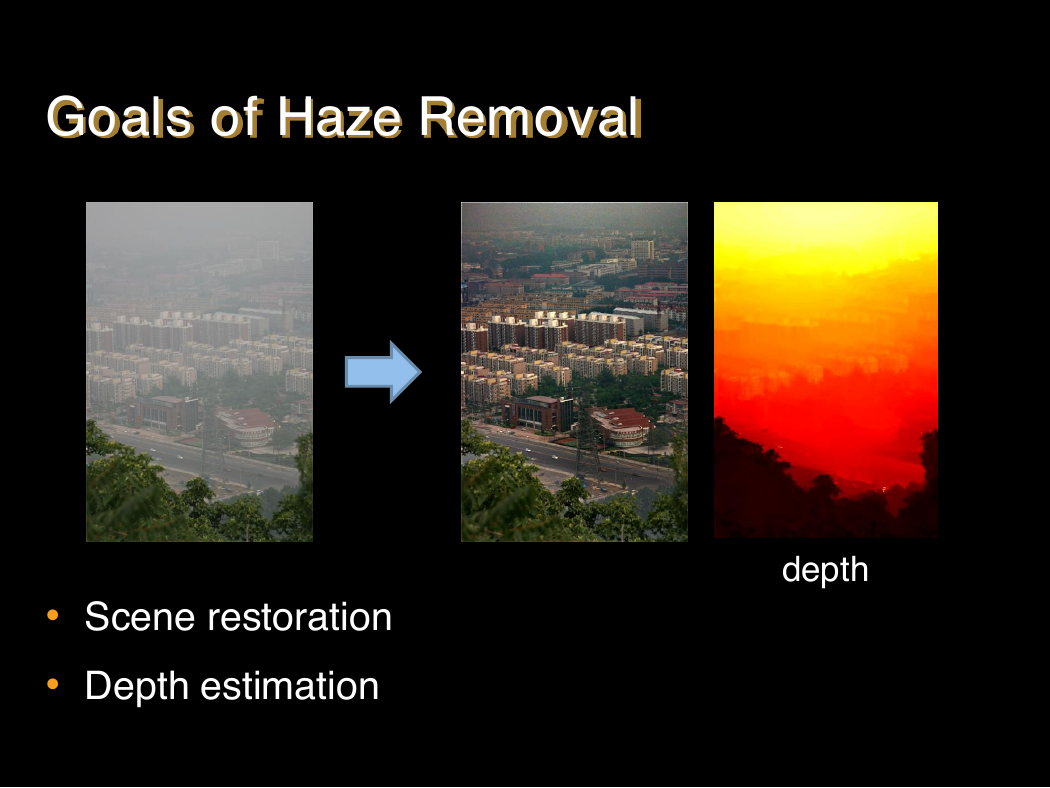 Goals of Haze Removal

depth

• Scene restoration
• Depth estimation